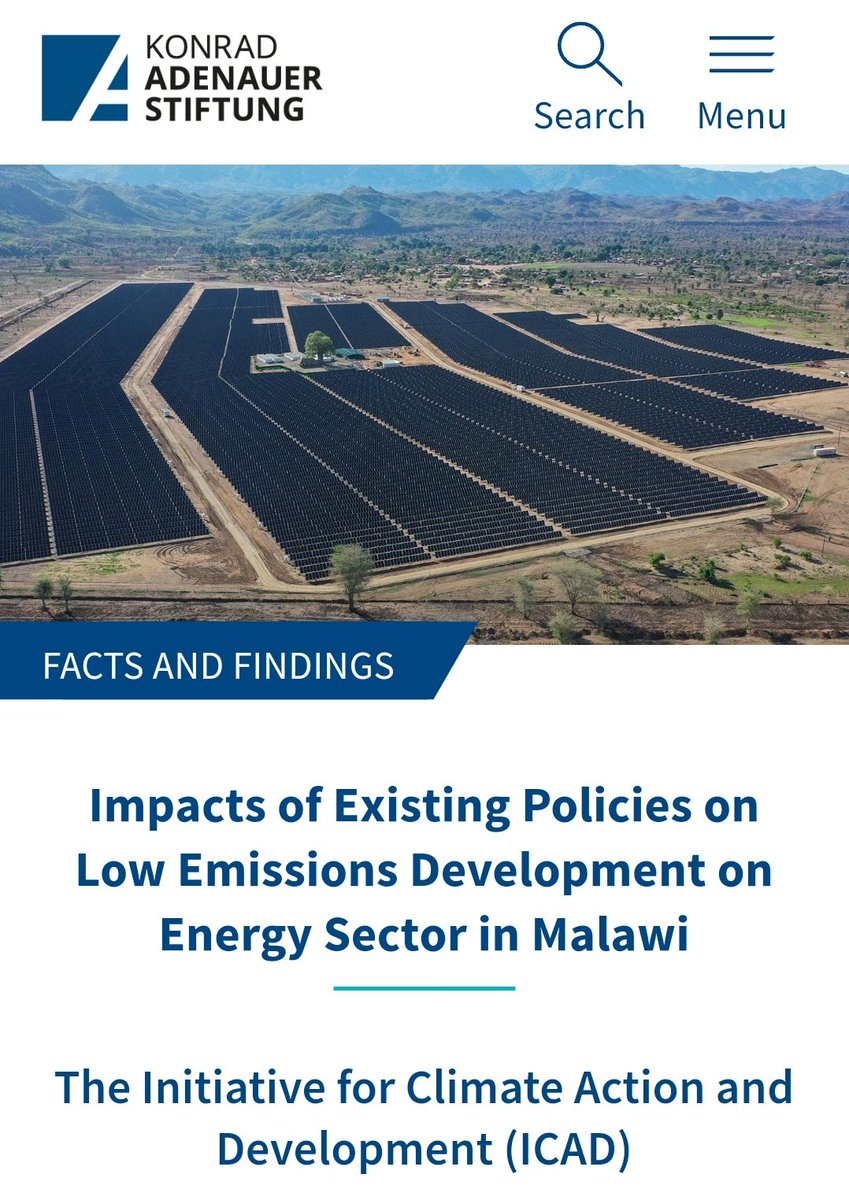 KONRAD ADENAUER STIFTUNG

Search

Menu

FACTS AND FINDINGS

Impacts of Existing Policies on Low Emissions Development on Energy Sector in Malawi

The Initiative for Climate Action and Development (ICAD)